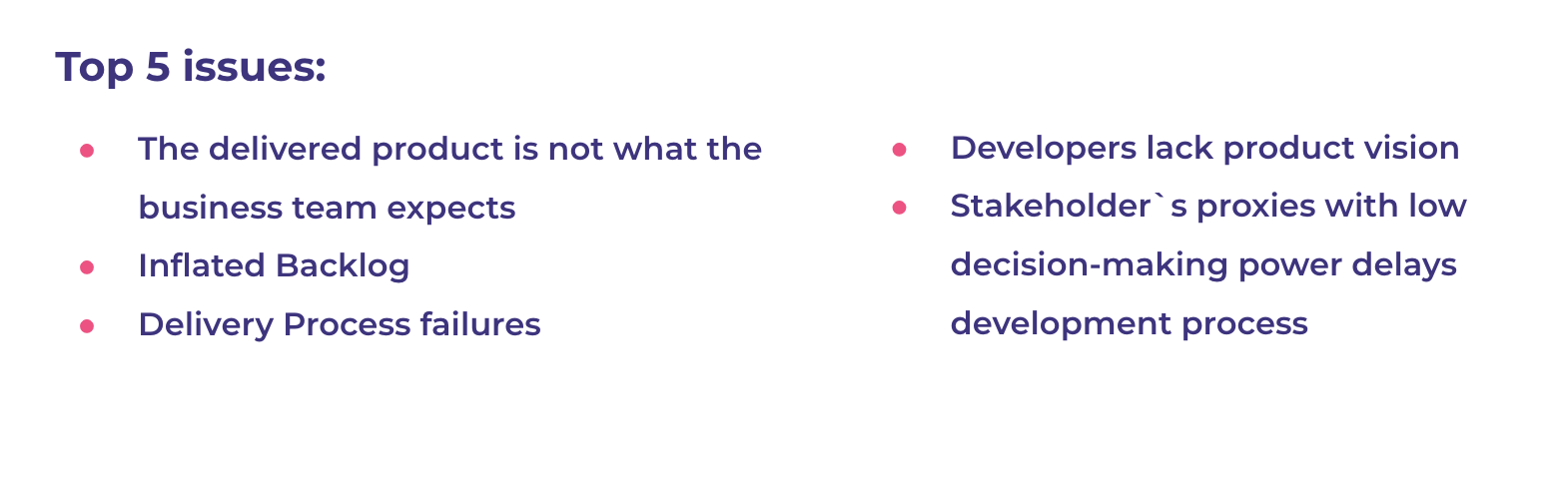 Top 5 issues:

- The delivered product is not what the business team expects
- Inflated Backlog
- Delivery Process failures

- Developers lack product vision
- Stakeholder`s proxies with low decision-making power delays development process